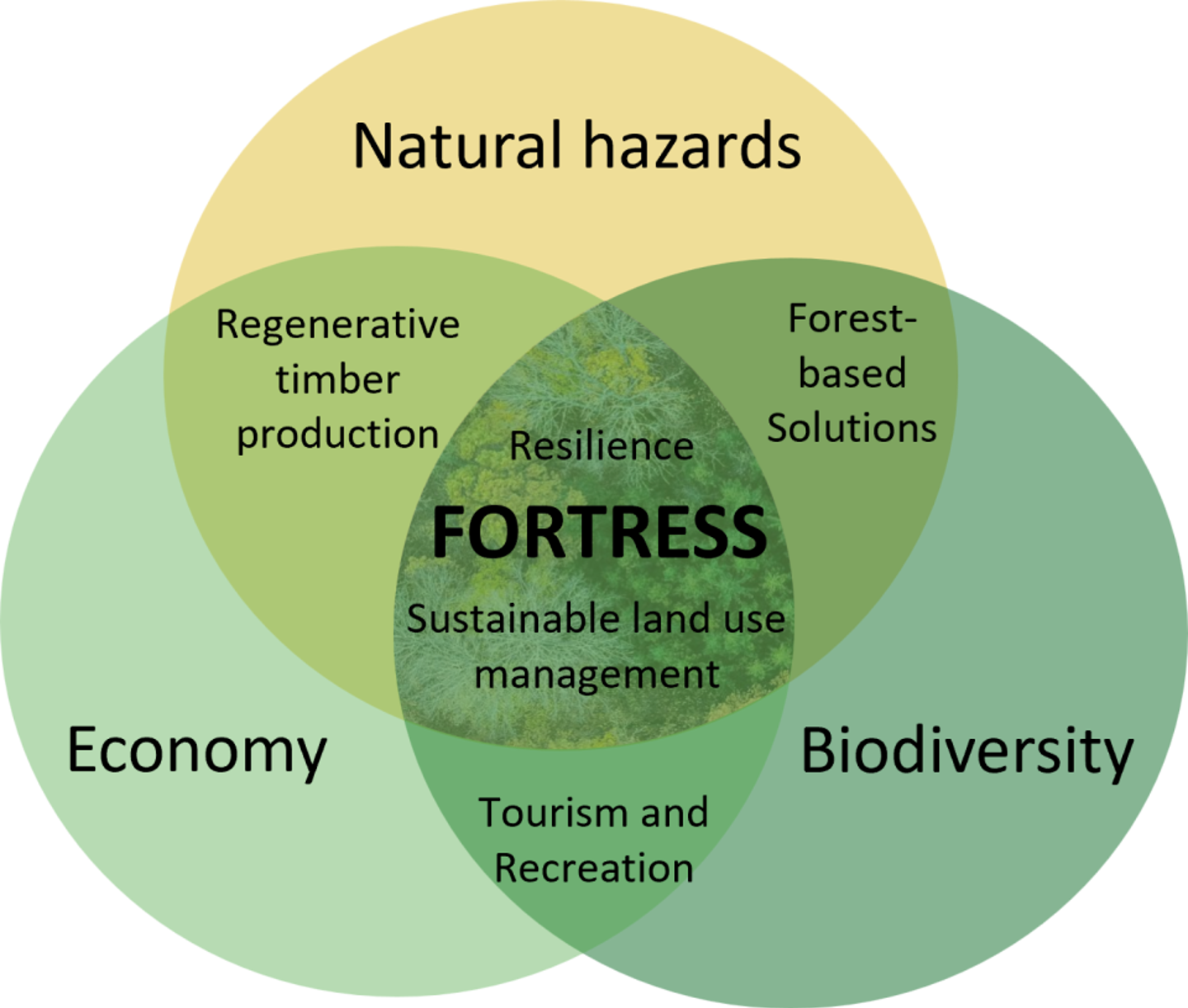 Natural hazards

Regenerative timber production

Forest-based Solutions

Resilience

FORTRESS

Sustainable land use management

Economy

Biodiversity

Tourism and Recreation